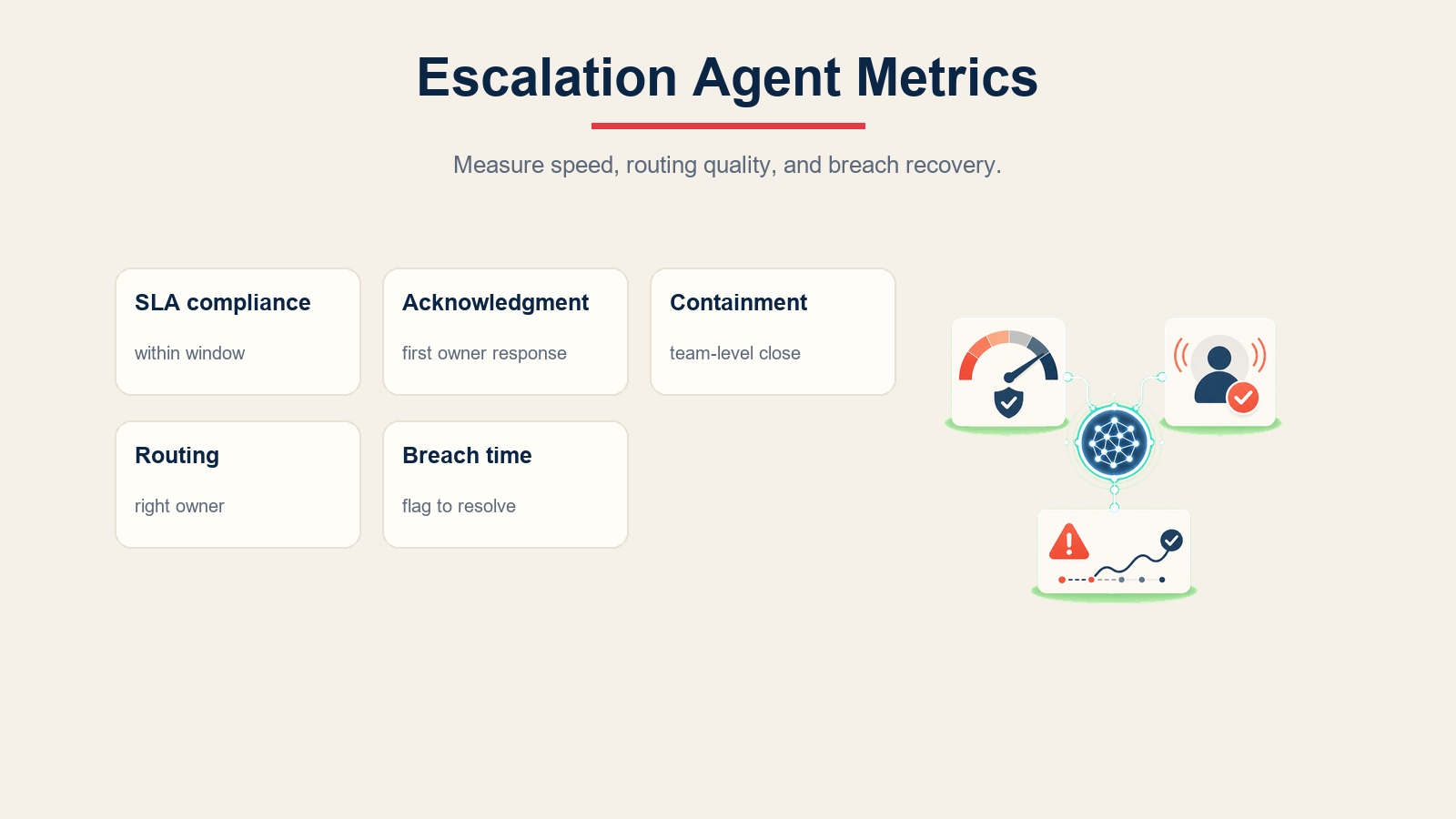 Escalation Agent Metrics

Measure speed, routing quality, and breach recovery.

SLA compliance

within window

Acknowledgment

first owner response

Containment

team-level close

Routing

right owner

Breach time

flag to resolve